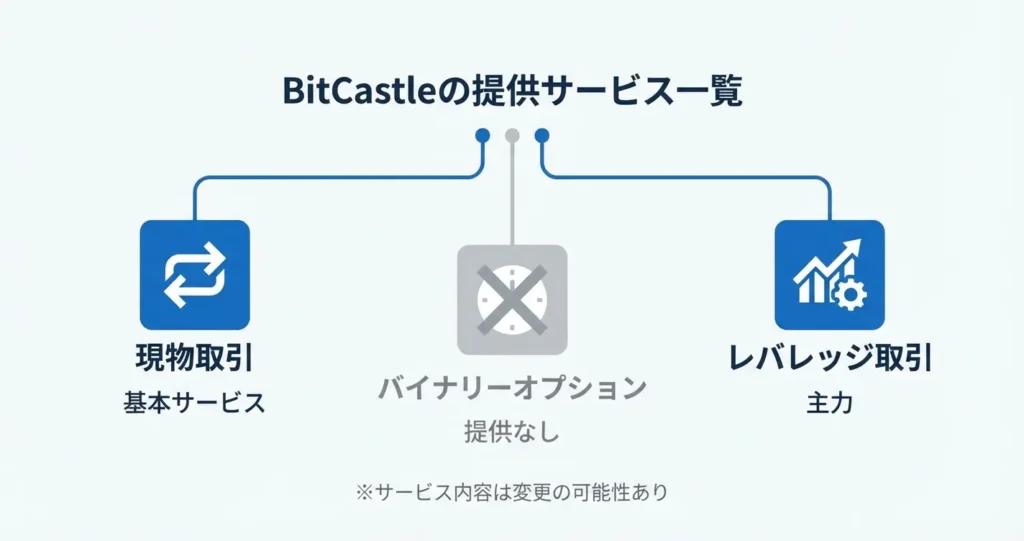 BitCastleの提供サービス一覧

現物取引
基本サービス

バイナリーオプション
提供なし

レバレッジ取引
主力

※サービス内容は変更の可能性あり